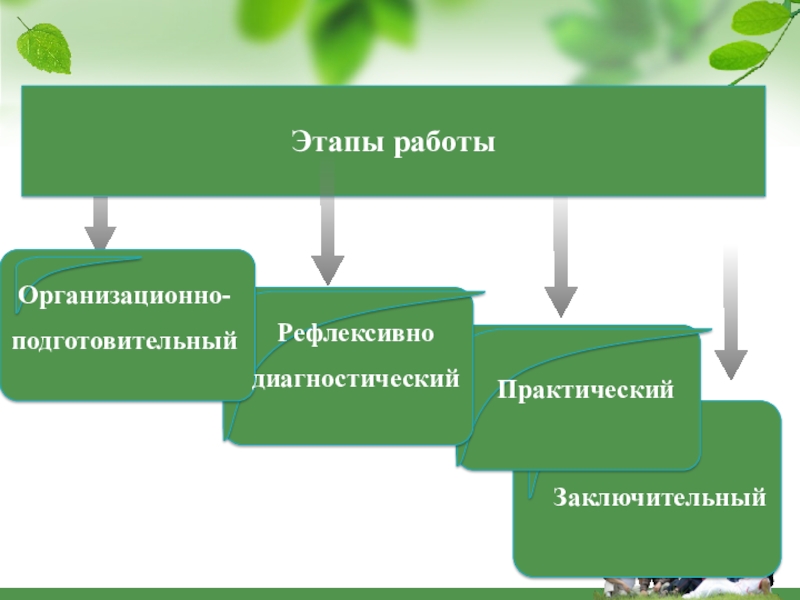 Этапы работы

Организационно-подготовительный

Рефлексивно диагностический

Практический

Заключительный